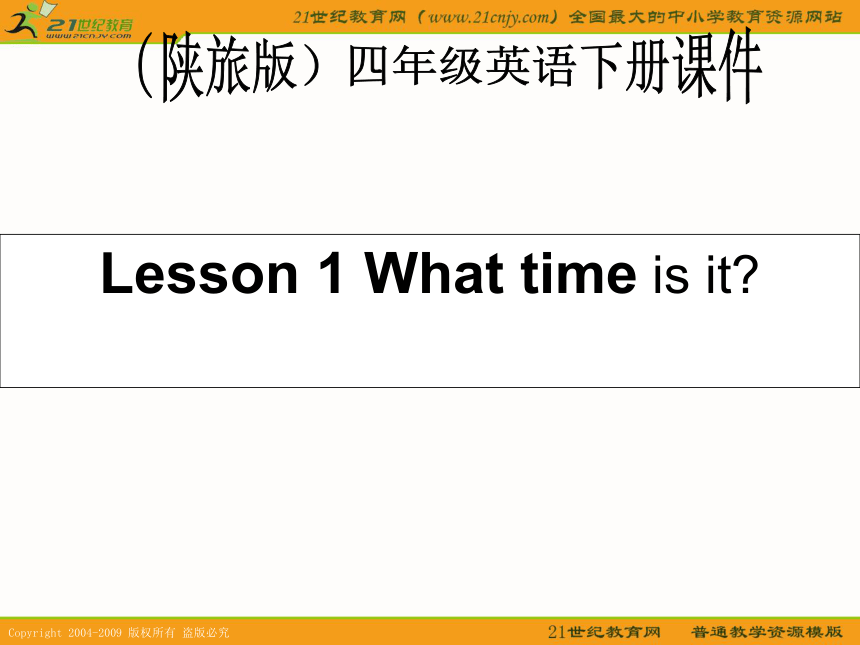 21世纪教育
www.21cnjy.com

21世纪教育网（www.21cnjy.com）全国最大的中小学教育资源网站

（陕旅版）四年级英语下册课件

Lesson 1 What time is it?

Copyright 2004-2009 版权所有 盗版必究

21世纪教育网 普通教学资源模版